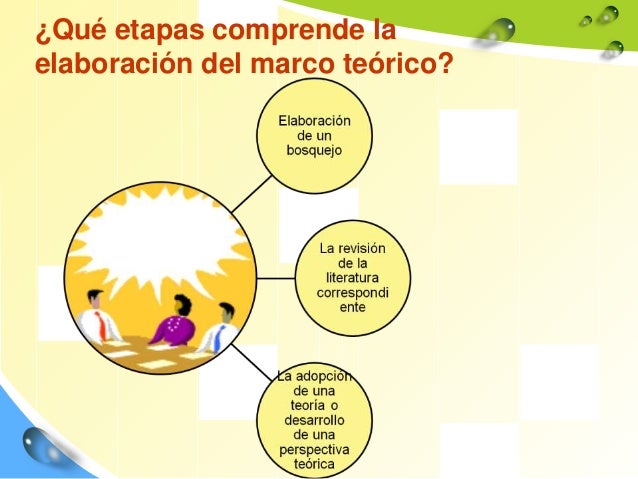 ¿Qué etapas comprende la elaboración del marco teórico?

Elaboración de un bosquejo

La revisión de la literatura correspondiente

La adopción de una teoría o desarrollo de una perspectiva teórica